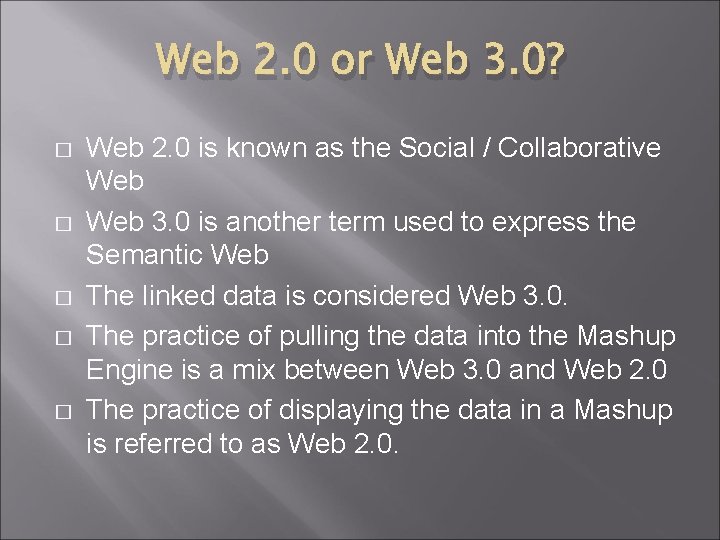 Web 2.0 or Web 3.0?

□ Web 2.0 is known as the Social / Collaborative Web

□ Web 3.0 is another term used to express the Semantic Web

□ The linked data is considered Web 3.0.

□ The practice of pulling the data into the Mashup Engine is a mix between Web 3.0 and Web 2.0

□ The practice of displaying the data in a Mashup is referred to as Web 2.0.